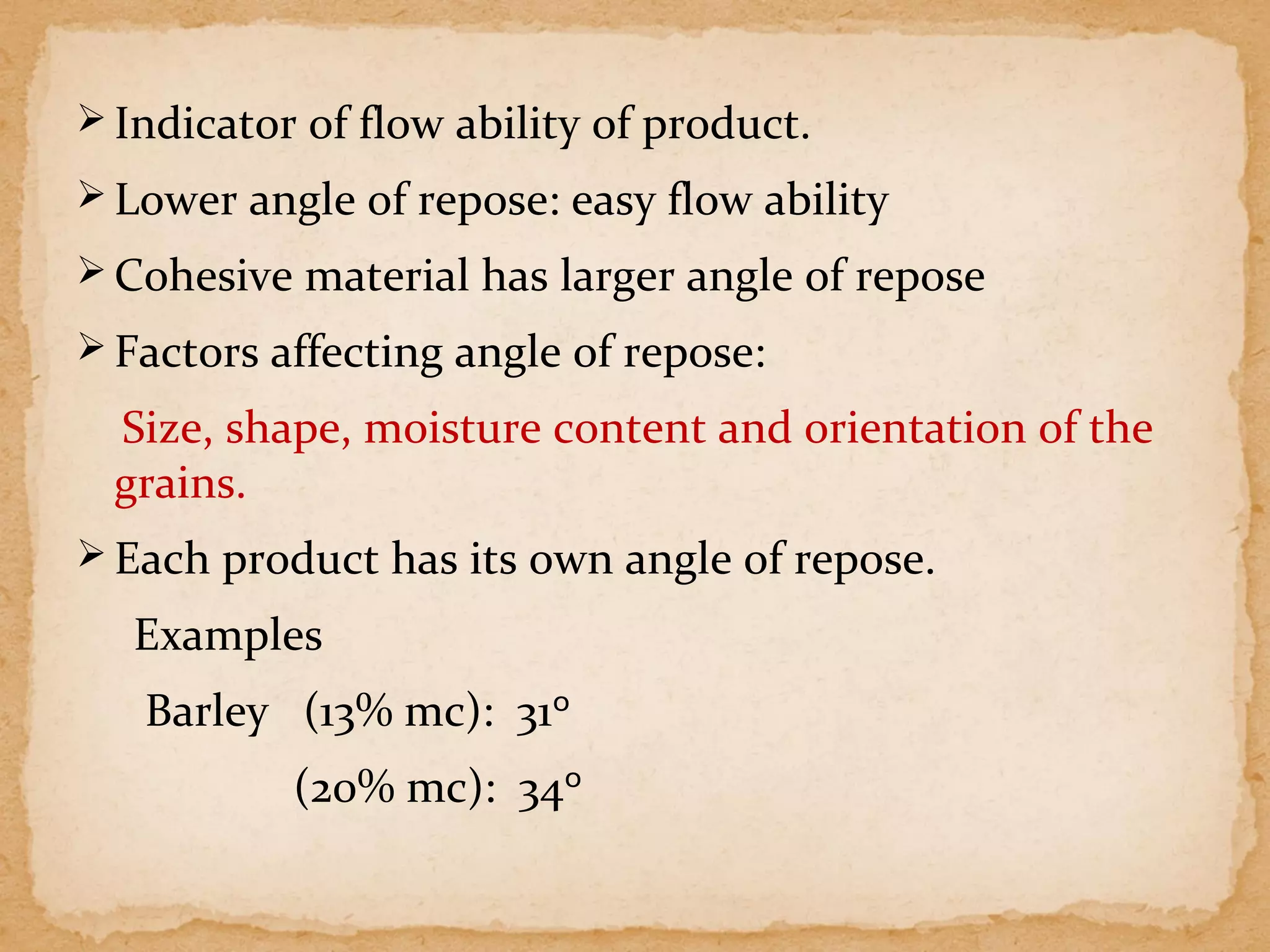 ➢ Indicator of flow ability of product.

➢ Lower angle of repose: easy flow ability

➢ Cohesive material has larger angle of repose

➢ Factors affecting angle of repose:

Size, shape, moisture content and orientation of the grains.

➢ Each product has its own angle of repose.

Examples

Barley (13% mc): 31°

(20% mc): 34°